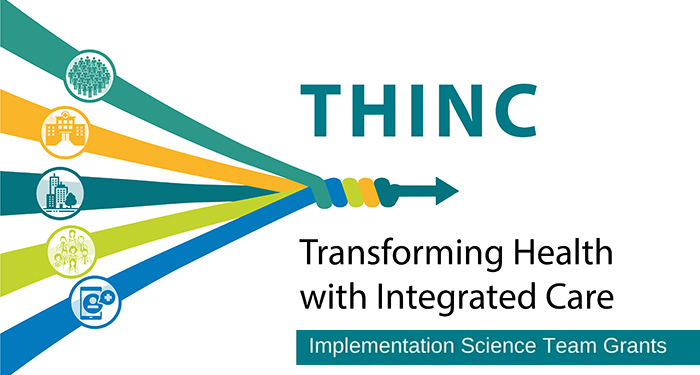 THINC

Transforming Health with Integrated Care

Implementation Science Team Grants